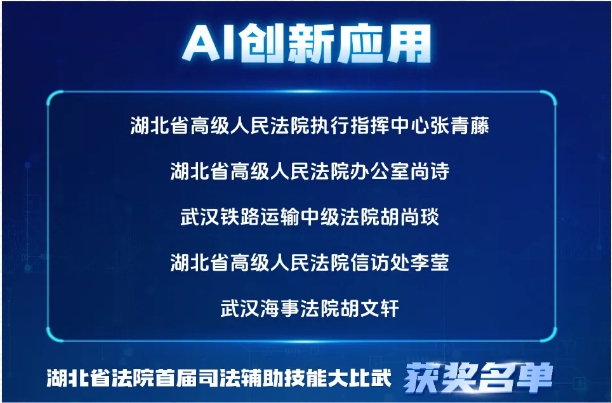 AI创新应用

湖北省高级人民法院执行指挥中心张青藤

湖北省高级人民法院办公室尚诗

武汉铁路运输中级法院胡尚琰

湖北省高级人民法院信访处李莹

武汉海事法院胡文轩

湖北省法院首届司法辅助技能大比武 获奖名单